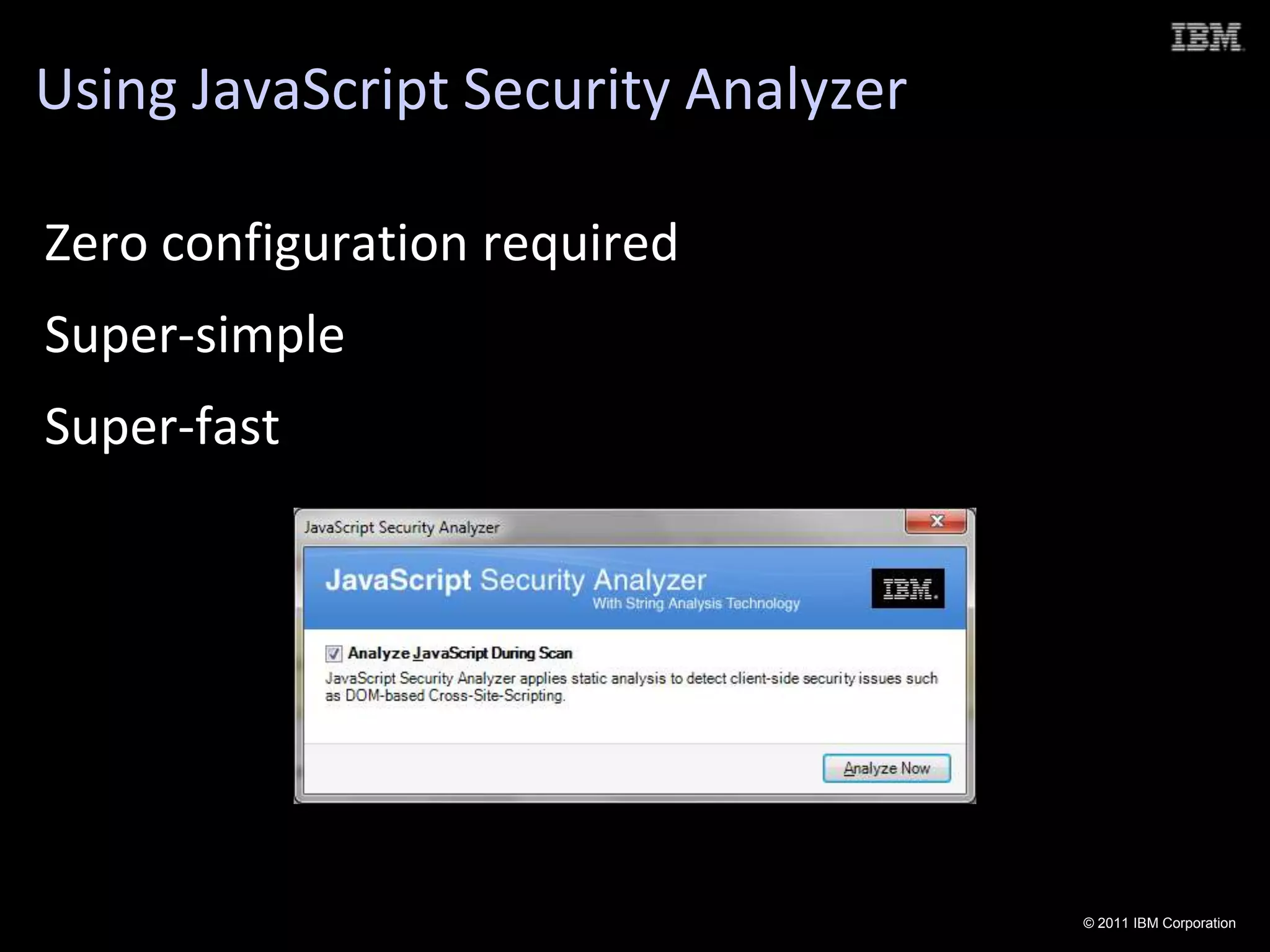 IBM

Using JavaScript Security Analyzer

Zero configuration required

Super-simple

Super-fast

JavaScript Security Analyzer

JavaScript Security Analyzer
With String Analysis Technology

IBM.

Analyze JavaScript During Scan
JavaScript Security Analyzer applies static analysis to detect client-side security issues such as DOM-based Cross-Site-Scripting.

Analyze Now

© 2011 IBM Corporation